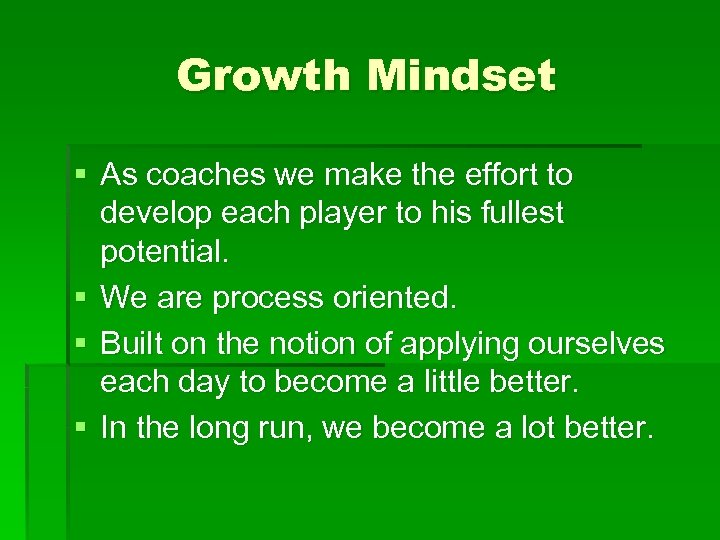 Growth Mindset

▪ As coaches we make the effort to develop each player to his fullest potential.
▪ We are process oriented.
▪ Built on the notion of applying ourselves each day to become a little better.
▪ In the long run, we become a lot better.